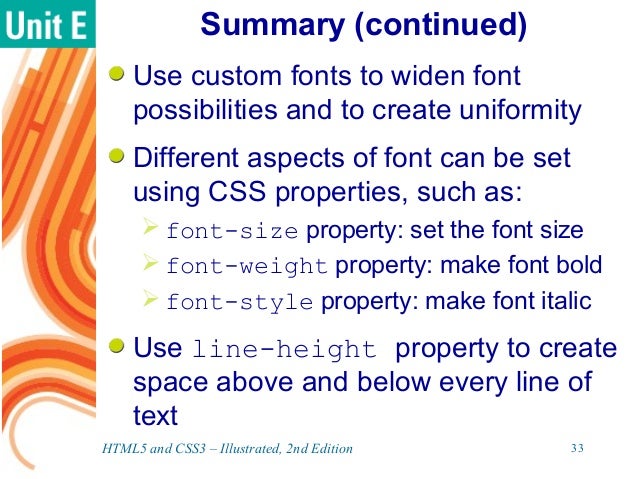 Unit E

Summary (continued)

Use custom fonts to widen font possibilities and to create uniformity

Different aspects of font can be set using CSS properties, such as:

font-size property: set the font size

font-weight property: make font bold

font-style property: make font italic

Use line-height property to create space above and below every line of text

HTML5 and CSS3 – Illustrated, 2nd Edition

33